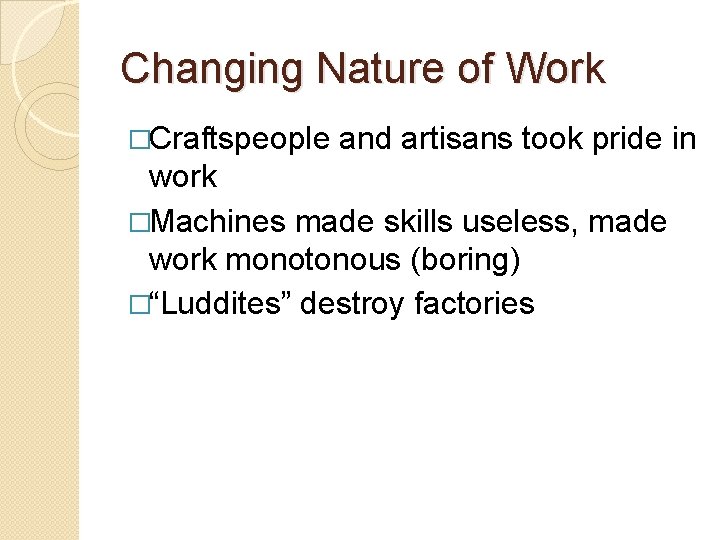 Changing Nature of Work

□Craftspeople and artisans took pride in work

□Machines made skills useless, made work monotonous (boring)

□“Luddites” destroy factories